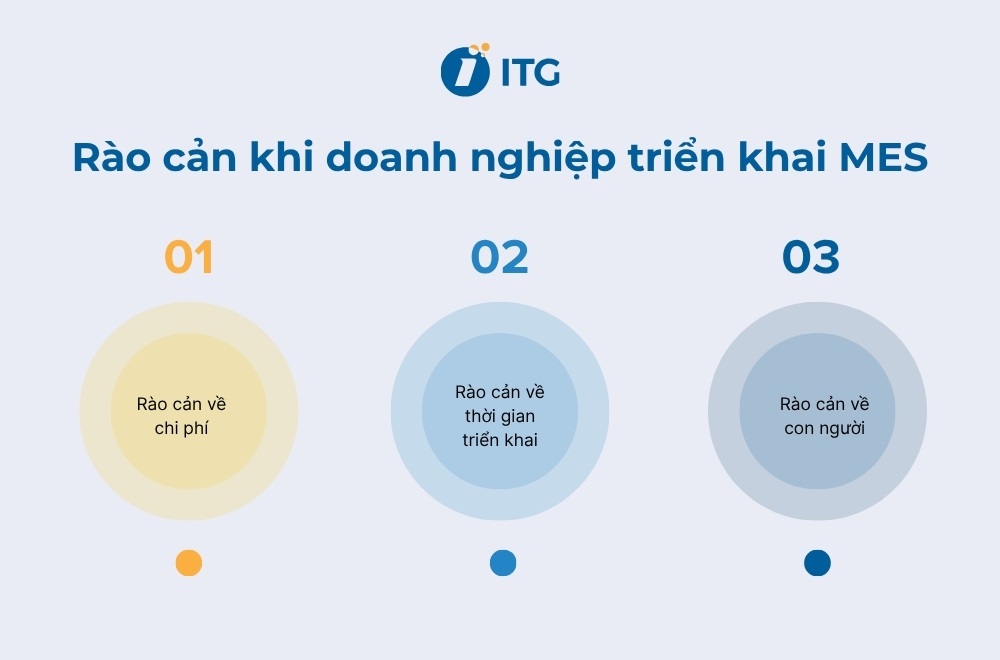 ITG

Rào cản khi doanh nghiệp triển khai MES

01

Rào cản về chi phí

02

Rào cản về thời gian triển khai

03

Rào cản về con người